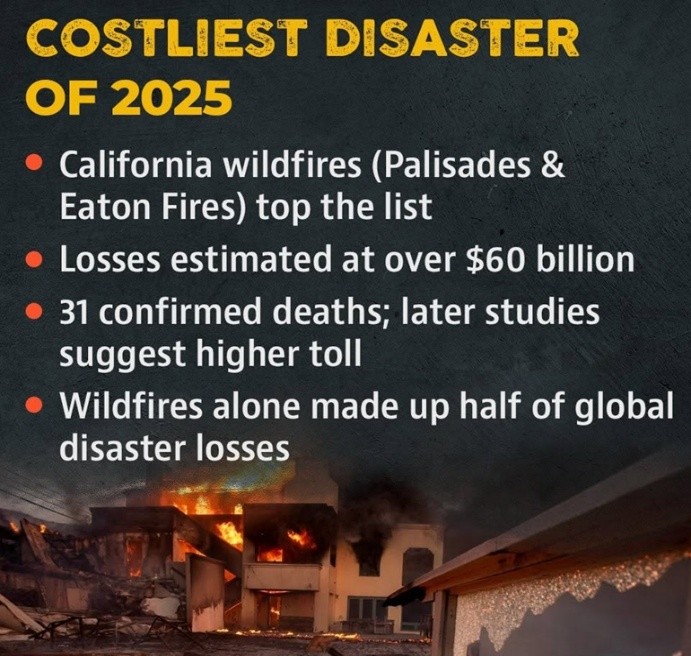 COSTLIEST DISASTER OF 2025

• California wildfires (Palisades & Eaton Fires) top the list
• Losses estimated at over \$60 billion
• 31 confirmed deaths; later studies suggest higher toll
• Wildfires alone made up half of global disaster losses